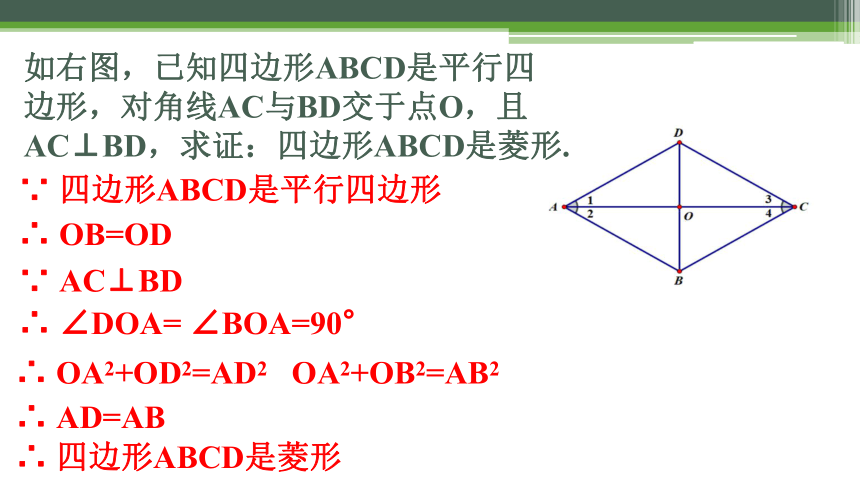 如右图，已知四边形ABCD是平行四边形，对角线AC与BD交于点O，且AC⊥BD，求证：四边形ABCD是菱形.

∵ 四边形ABCD是平行四边形

∴ OB=OD

∵ AC⊥BD

∴ ∠DOA= ∠BOA=90°

∴ $OA^2+OD^2=AD^2$  $OA^2+OB^2=AB^2$

∴ AD=AB

∴ 四边形ABCD是菱形

D
A
1
2
O
3
4
C
B